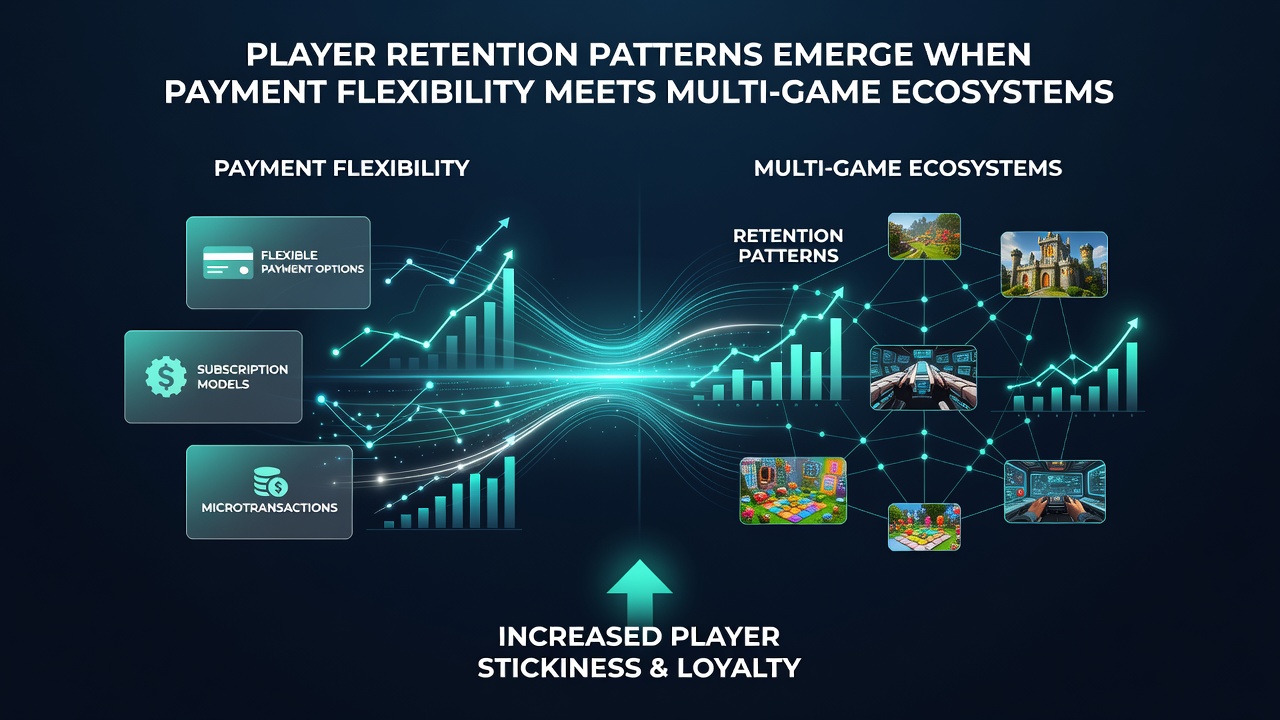 PLAYER RETENTION PATTERNS EMERGE WHEN PAYMENT FLEXIBILITY MEETS MULTI-GAME ECOSYSTEMS

PAYMENT FLEXIBILITY

FLEXIBLE PAYMENT OPTIONS

SUBSCRIPTION MODELS

MICROTRANSACTIONS

MULTI-GAME ECOSYSTEMS

RETENTION PATTERNS

INCREASED PLAYER STICKINESS & LOYALTY